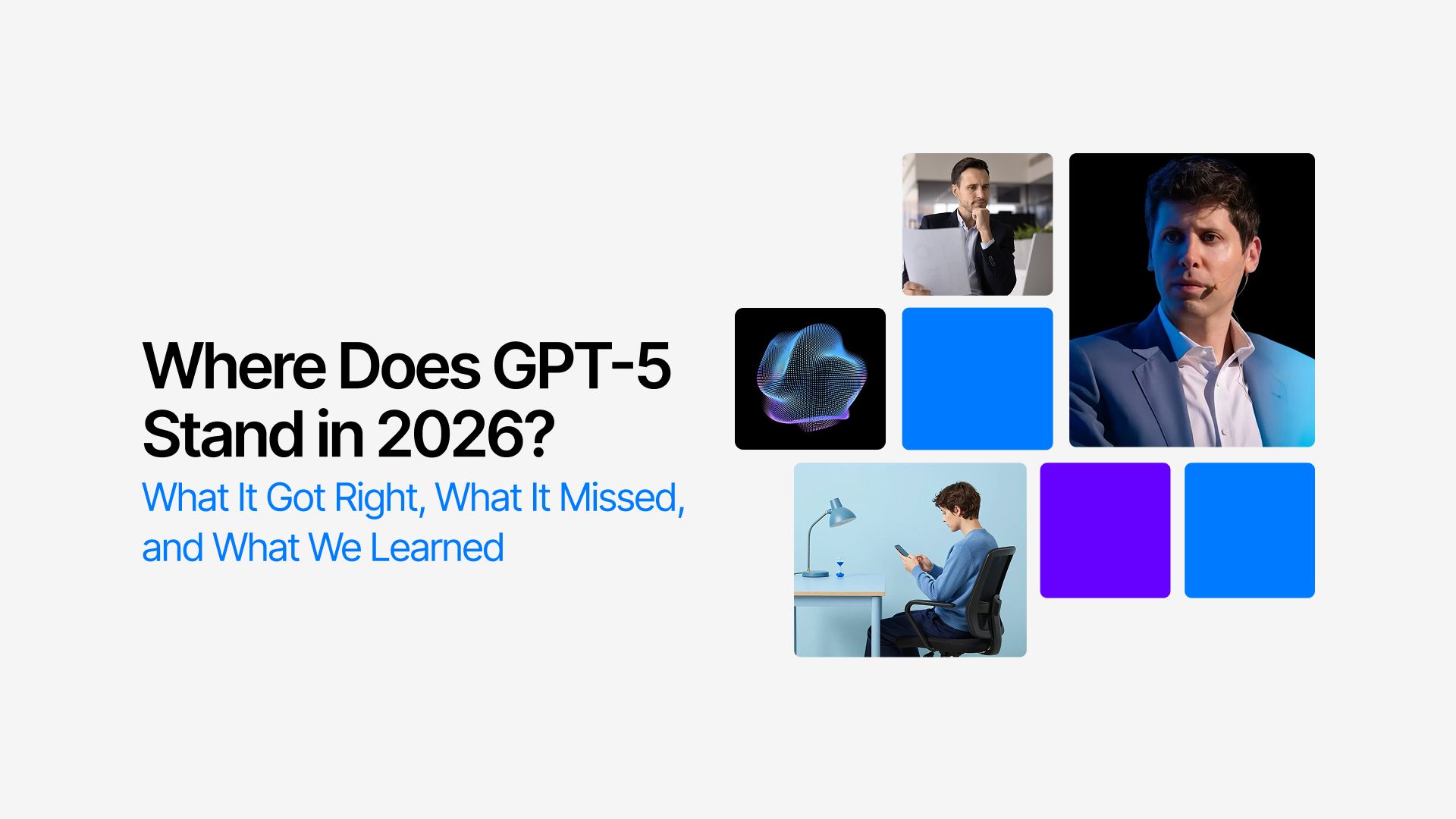 Where Does GPT-5 Stand in 2026?

What It Got Right, What It Missed, and What We Learned